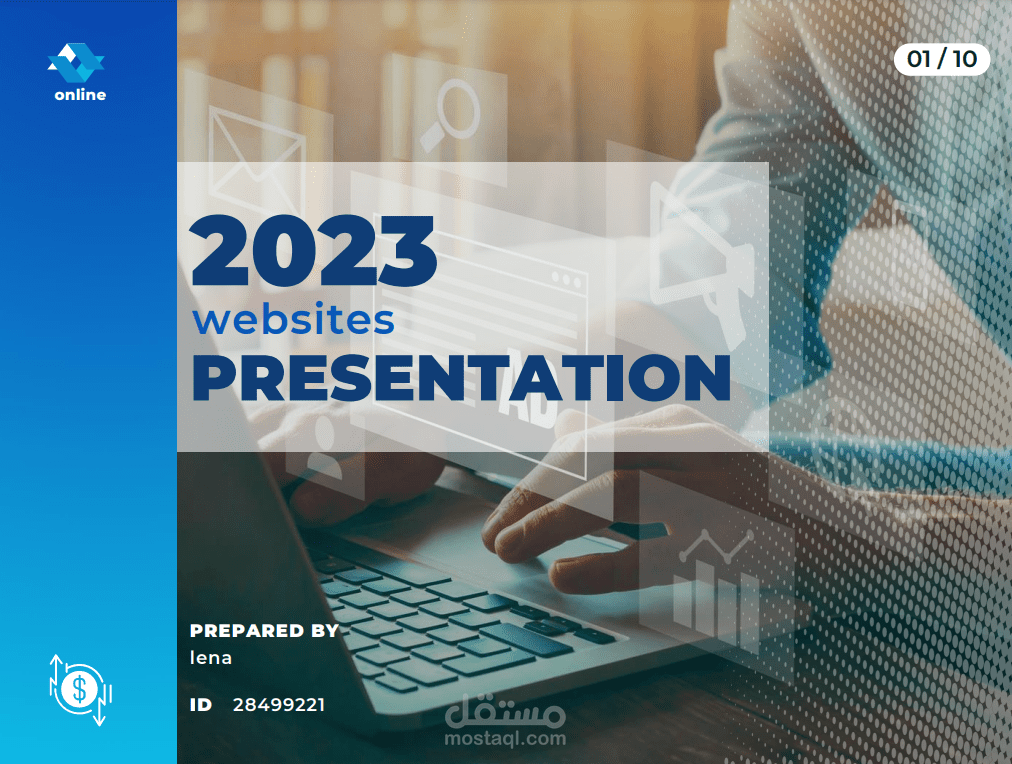 online

01 / 10

2023
websites
PRESENTATION

AD

PREPARED BY
lena

ID 28499221

مستقل
mostaql.com